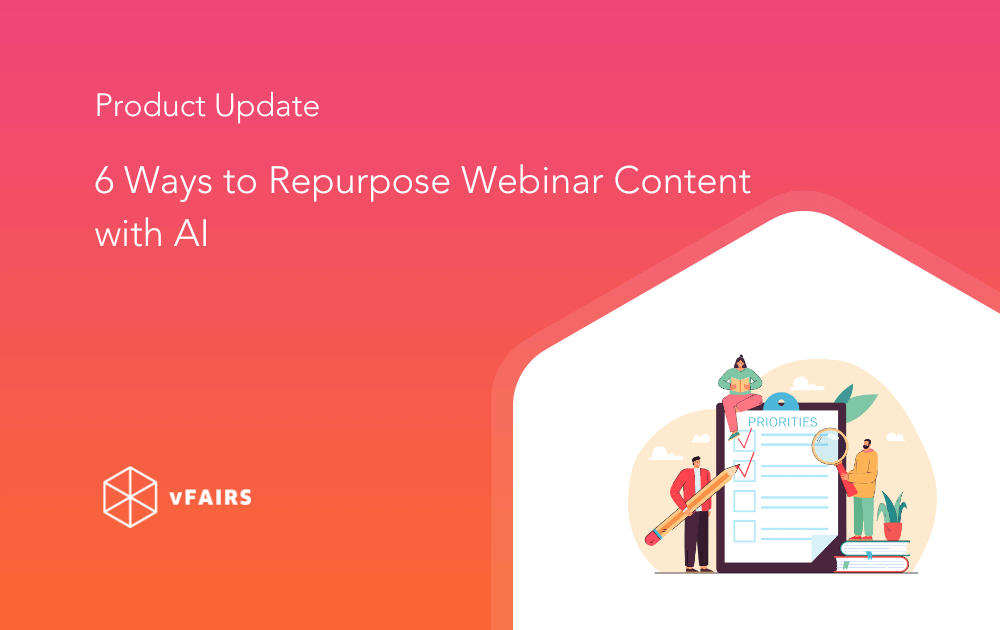 Product Update

6 Ways to Repurpose Webinar Content with AI

vFAIRS

PRIORITIES